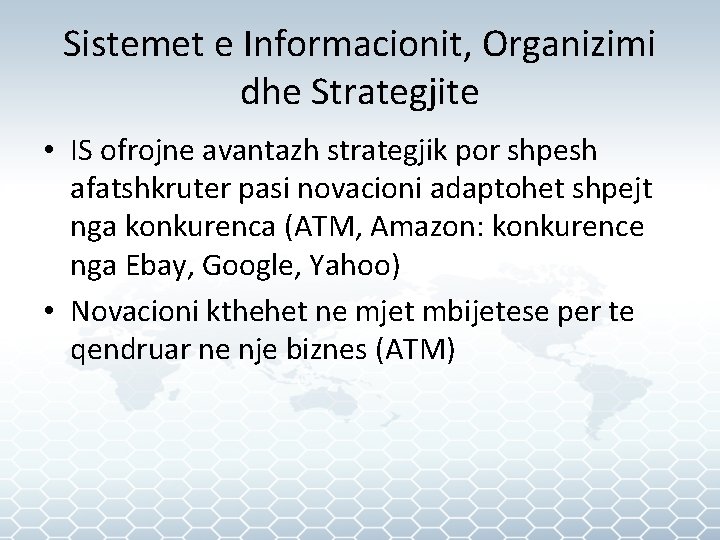 Sistemet e Informacionit, Organizimi dhe Strategjite

• IS ofrojne avantazh strategjik por shpesh afatshkruter pasi novacioni adaptohet shpejt nga konkurenca (ATM, Amazon: konkurence nga Ebay, Google, Yahoo)

• Novacioni kthehet ne mjet mbijetese per te qendruar ne nje biznes (ATM)